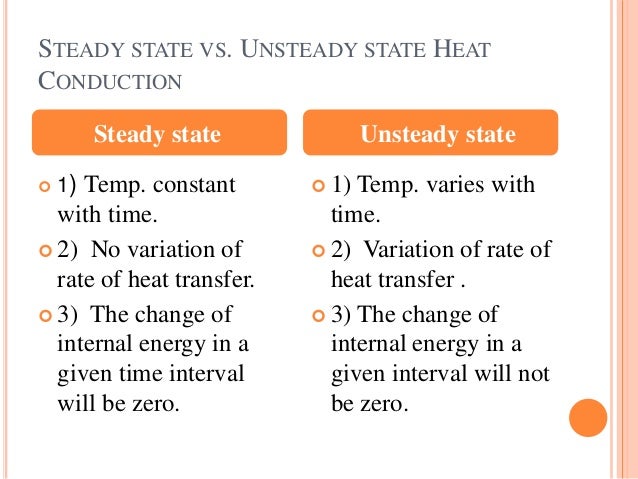 STEADY STATE VS. UNSTEADY STATE HEAT CONDUCTION

Steady state

1) Temp. constant with time.

2) No variation of rate of heat transfer.

3) The change of internal energy in a given time interval will be zero.

Unsteady state

1) Temp. varies with time.

2) Variation of rate of heat transfer .

3) The change of internal energy in a given interval will not be zero.